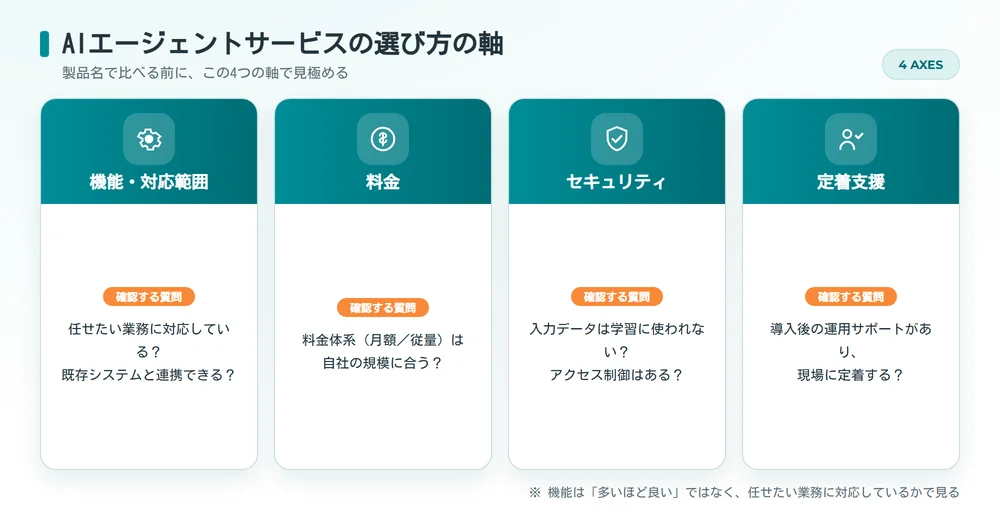 AIエージェントサービスの選び方の軸

製品名で比べる前に、この4つの軸で見極める

4 AXES

機能・対応範囲

確認する質問

任せたい業務に対応している？
既存システムと連携できる？

料金

確認する質問

料金体系（月額／従量）は自社の規模に合う？

セキュリティ

確認する質問

入力データは学習に使われない？
アクセス制御はある？

定着支援

確認する質問

導入後の運用サポートがあり、
現場に定着する？

※ 機能は「多いほど良い」ではなく、任せたい業務に対応しているかで見る